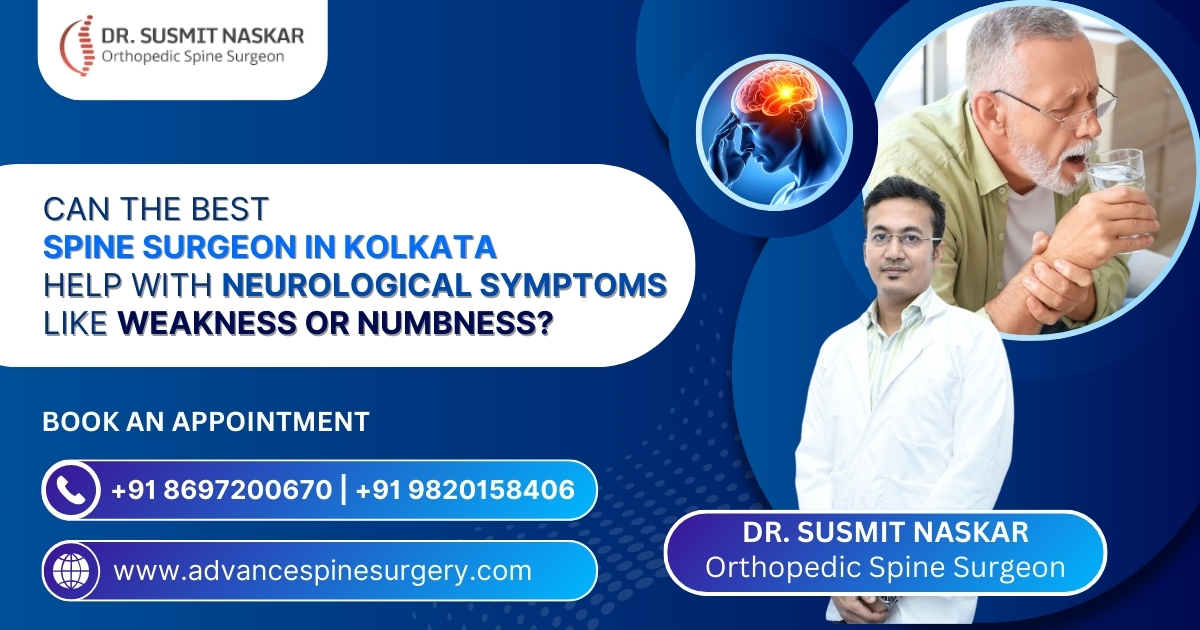 DR. SUSMIT NASKAR
Orthopedic Spine Surgeon

CAN THE BEST
SPINE SURGEON IN KOLKATA
HELP WITH NEUROLOGICAL SYMPTOMS
LIKE WEAKNESS OR NUMBNESS?

BOOK AN APPOINTMENT

+91 8697200670 | +91 9820158406

www.advancespinesurgery.com

DR. SUSMIT NASKAR
Orthopedic Spine Surgeon